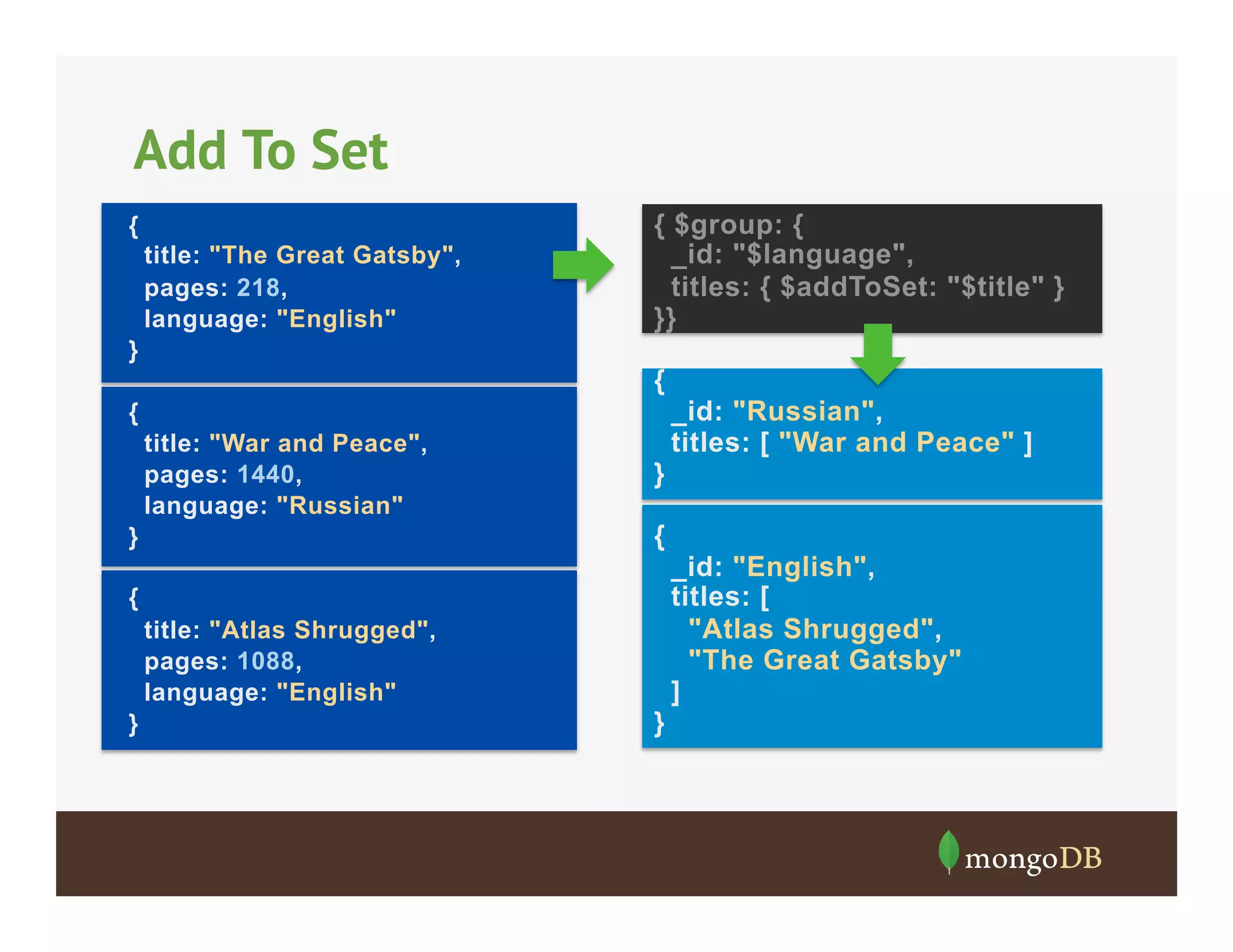 Add To Set

{
title: "The Great Gatsby",
pages: 218,
language: "English"
}

{
title: "War and Peace",
pages: 1440,
language: "Russian"
}

{
title: "Atlas Shrugged",
pages: 1088,
language: "English"
}

{ $group: {
_id: "$language",
titles: { $addToSet: "$title" }
}}

{
_id: "Russian",
titles: [ "War and Peace" ]
}

{
_id: "English",
titles: [
"Atlas Shrugged",
"The Great Gatsby"
]
}

mongoDB